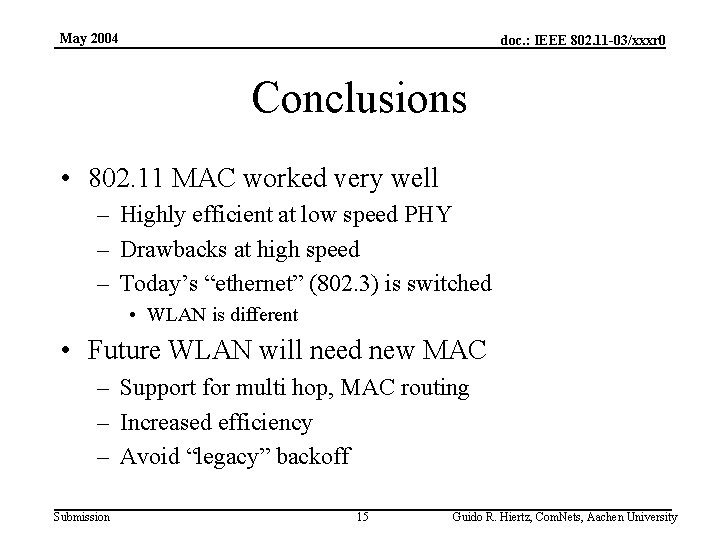 May 2004

doc.: IEEE 802.11-03/xxxr0

Conclusions

• 802.11 MAC worked very well
 – Highly efficient at low speed PHY
 – Drawbacks at high speed
 – Today's "ethernet" (802.3) is switched
  • WLAN is different
• Future WLAN will need new MAC
 – Support for multi hop, MAC routing
 – Increased efficiency
 – Avoid "legacy" backoff

Submission

15

Guido R. Hiertz, ComNets, Aachen University